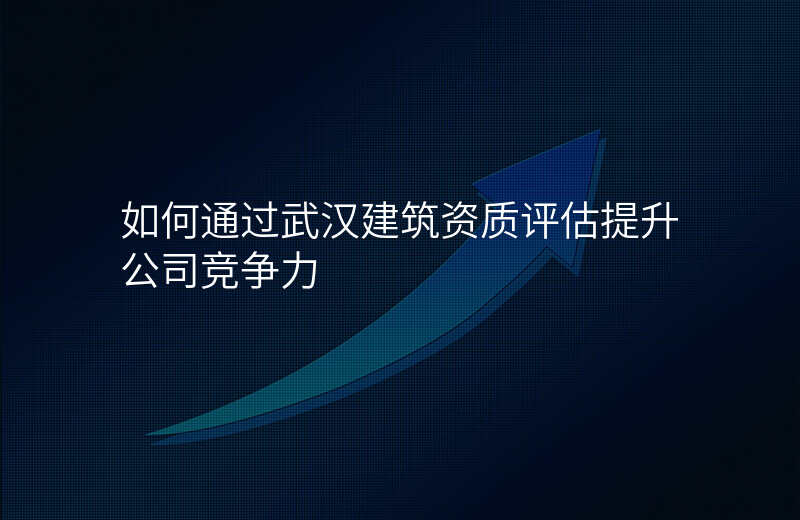 如何通过武汉建筑资质评估提升公司竞争力